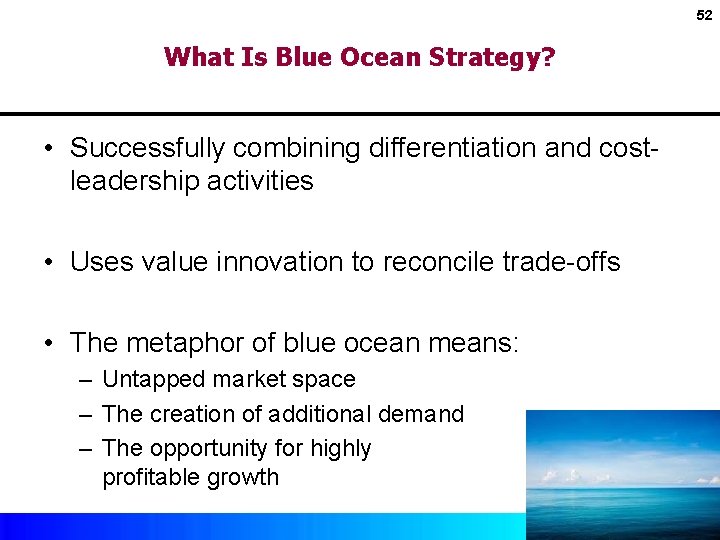 52

What Is Blue Ocean Strategy?

• Successfully combining differentiation and cost-leadership activities

• Uses value innovation to reconcile trade-offs

• The metaphor of blue ocean means:
– Untapped market space
– The creation of additional demand
– The opportunity for highly profitable growth